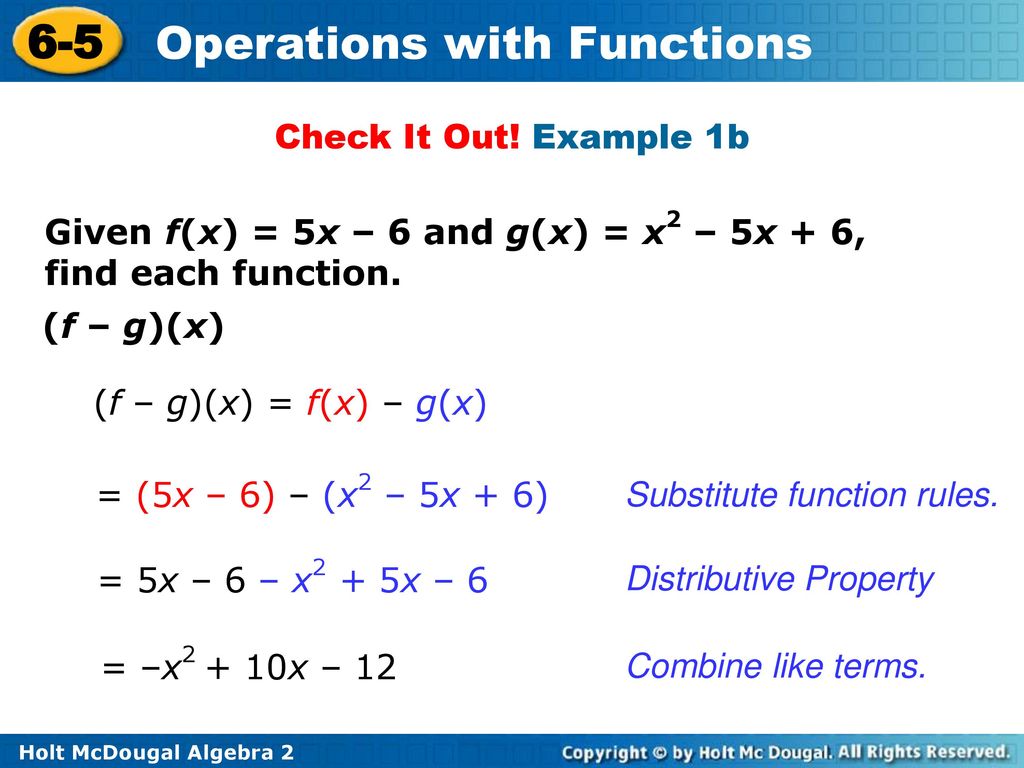 6-5 Operations with Functions

Check It Out! Example 1b

Given $f(x) = 5x – 6$ and $g(x) = x^2 – 5x + 6$, find each function.

$(f – g)(x)$

$(f – g)(x) = f(x) – g(x)$

$= (5x – 6) – (x^2 – 5x + 6)$ Substitute function rules.

$= 5x – 6 – x^2 + 5x – 6$ Distributive Property

$= –x^2 + 10x – 12$ Combine like terms.

Holt McDougal Algebra 2

Copyright © by Holt Mc Dougal. All Rights Reserved.